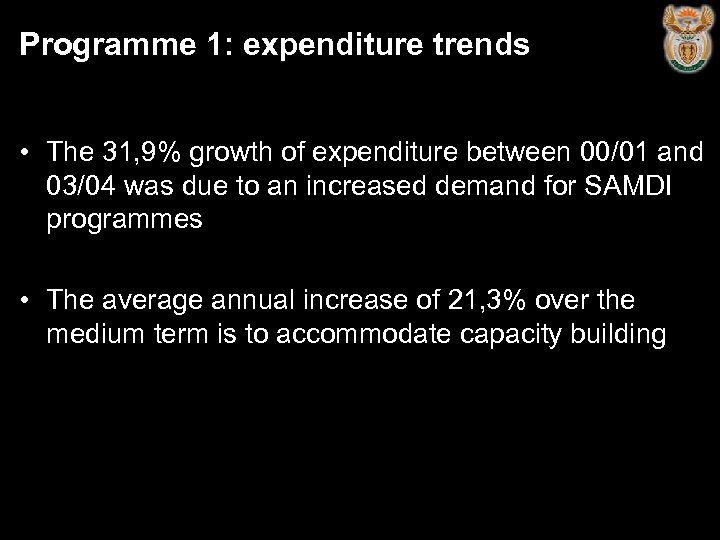 Programme 1: expenditure trends

• The 31,9% growth of expenditure between 00/01 and 03/04 was due to an increased demand for SAMDI programmes

• The average annual increase of 21,3% over the medium term is to accommodate capacity building